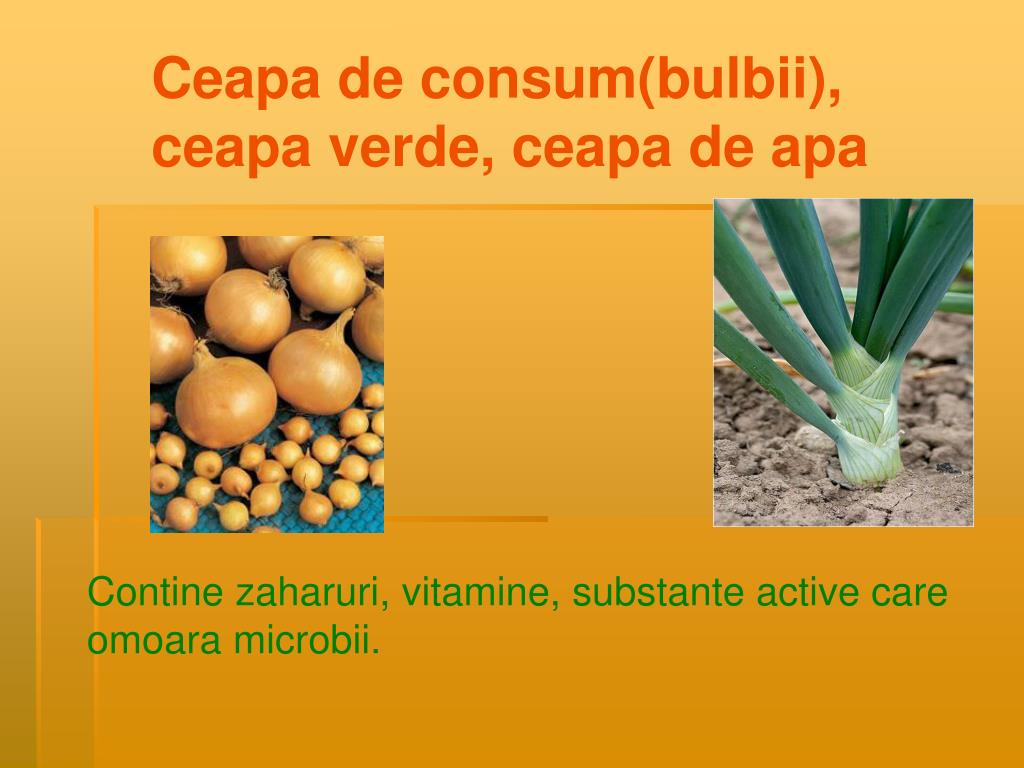 Ceapa de consum(bulbii), ceapa verde, ceapa de apa

Contine zaharuri, vitamine, substante active care omoara microbii.